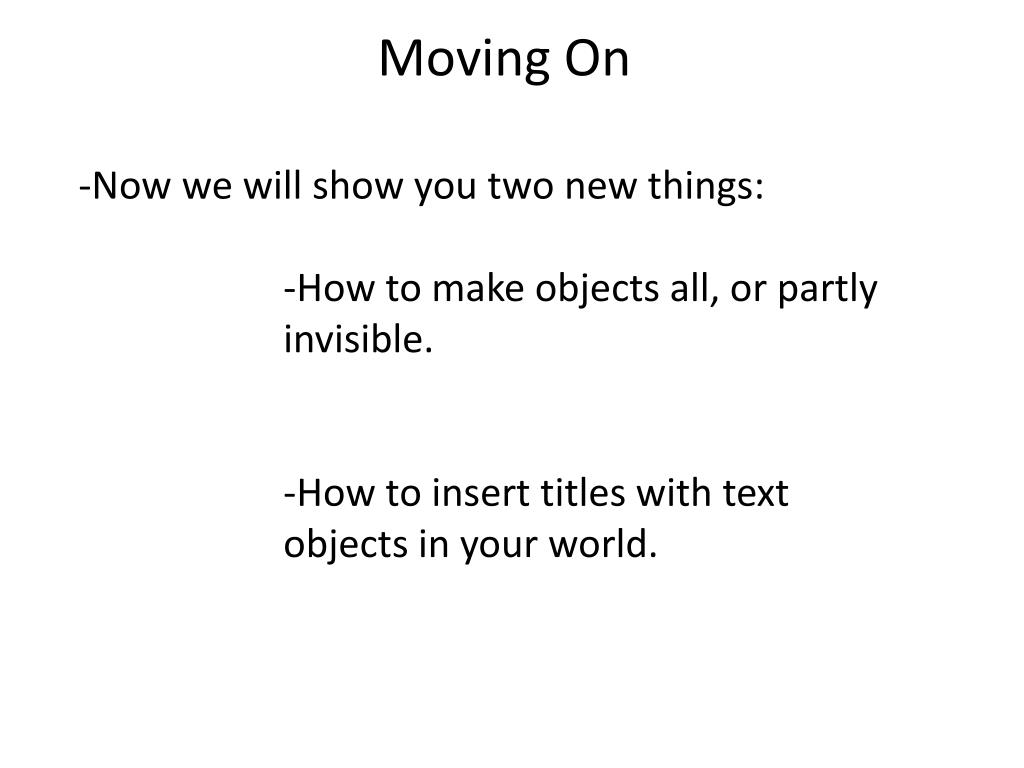 Moving On

-Now we will show you two new things:

-How to make objects all, or partly invisible.

-How to insert titles with text objects in your world.